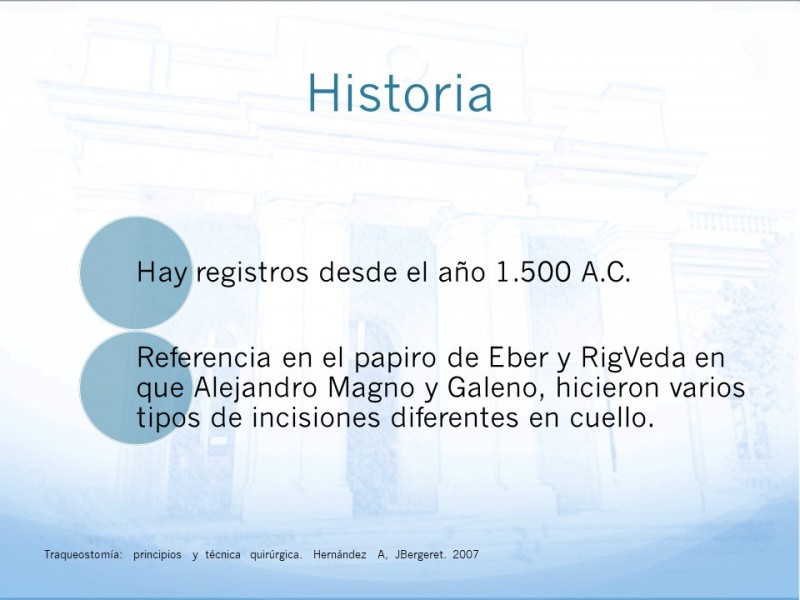 Historia

Hay registros desde el año 1.500 A.C.

Referencia en el papiro de Eber y RigVeda en que Alejandro Magno y Galeno, hicieron varios tipos de incisiones diferentes en cuello.

Traqueostomía: principios y técnica quirúrgica. Hernández A, JBergeret. 2007